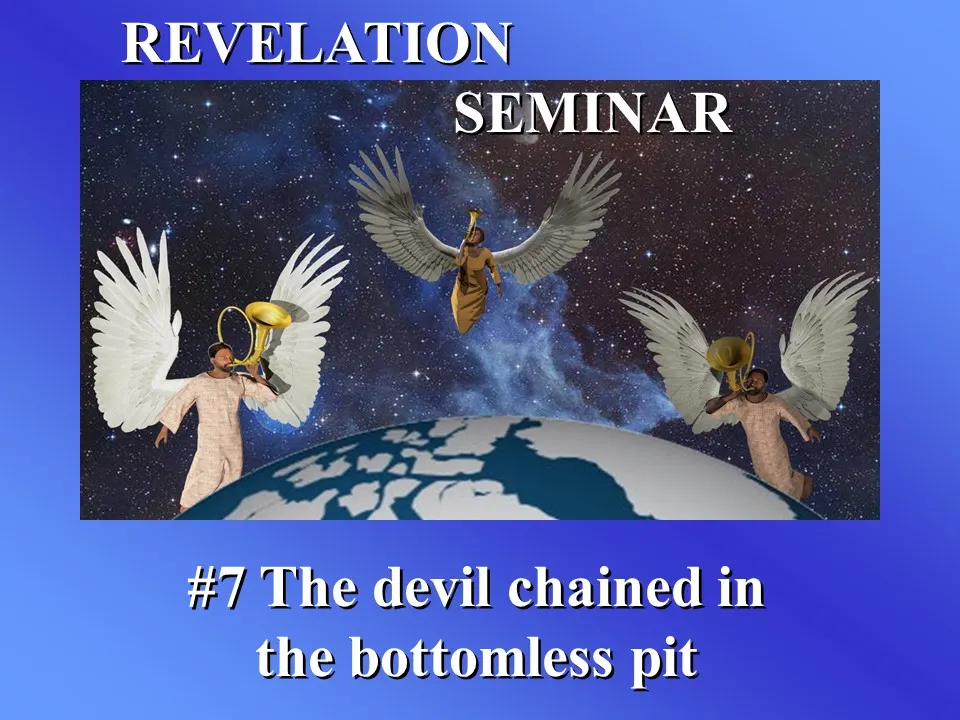 REVELATION

SEMINAR

#7 The devil chained in the bottomless pit